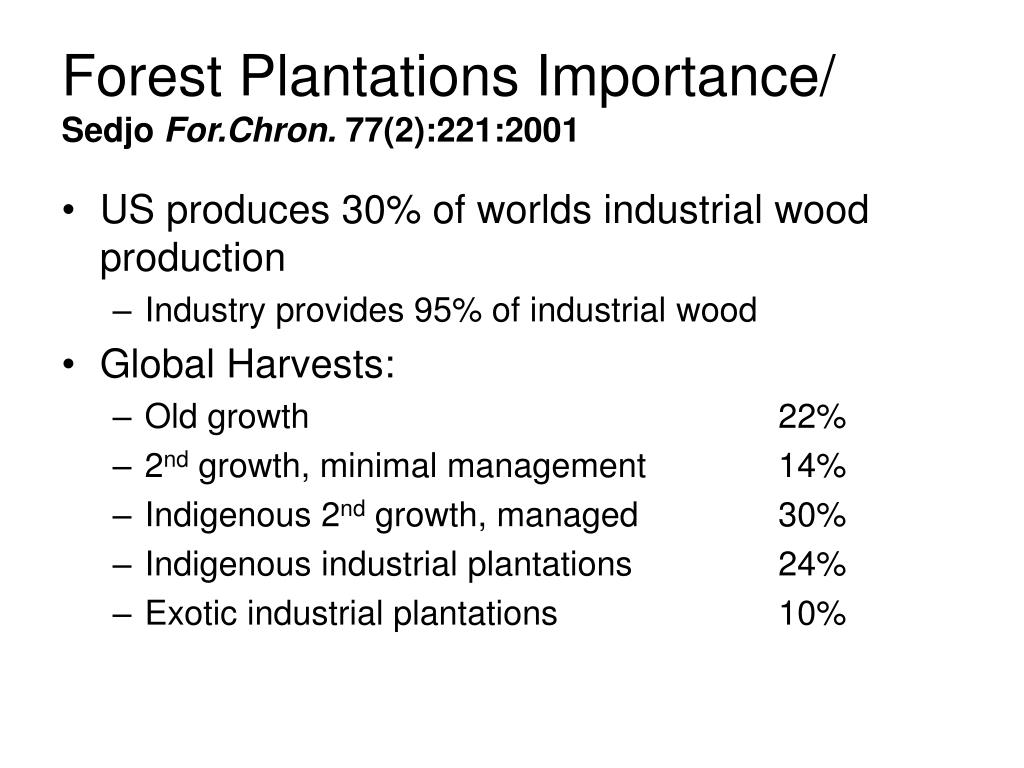 Forest Plantations Importance/
Sedjo For.Chron. 77(2):221:2001

• US produces 30% of worlds industrial wood production
– Industry provides 95% of industrial wood
• Global Harvests:
– Old growth 22%
– 2$^{nd}$ growth, minimal management 14%
– Indigenous 2$^{nd}$ growth, managed 30%
– Indigenous industrial plantations 24%
– Exotic industrial plantations 10%